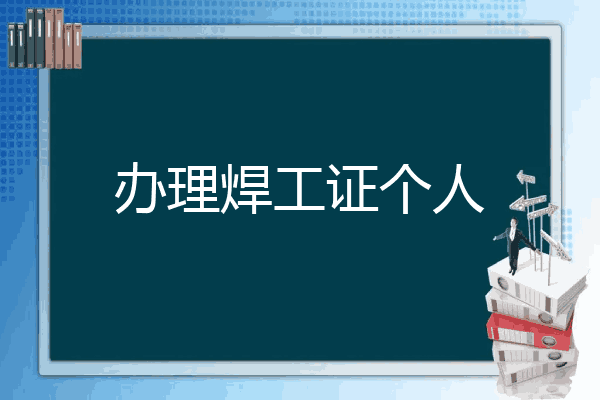 办理焊工证个人